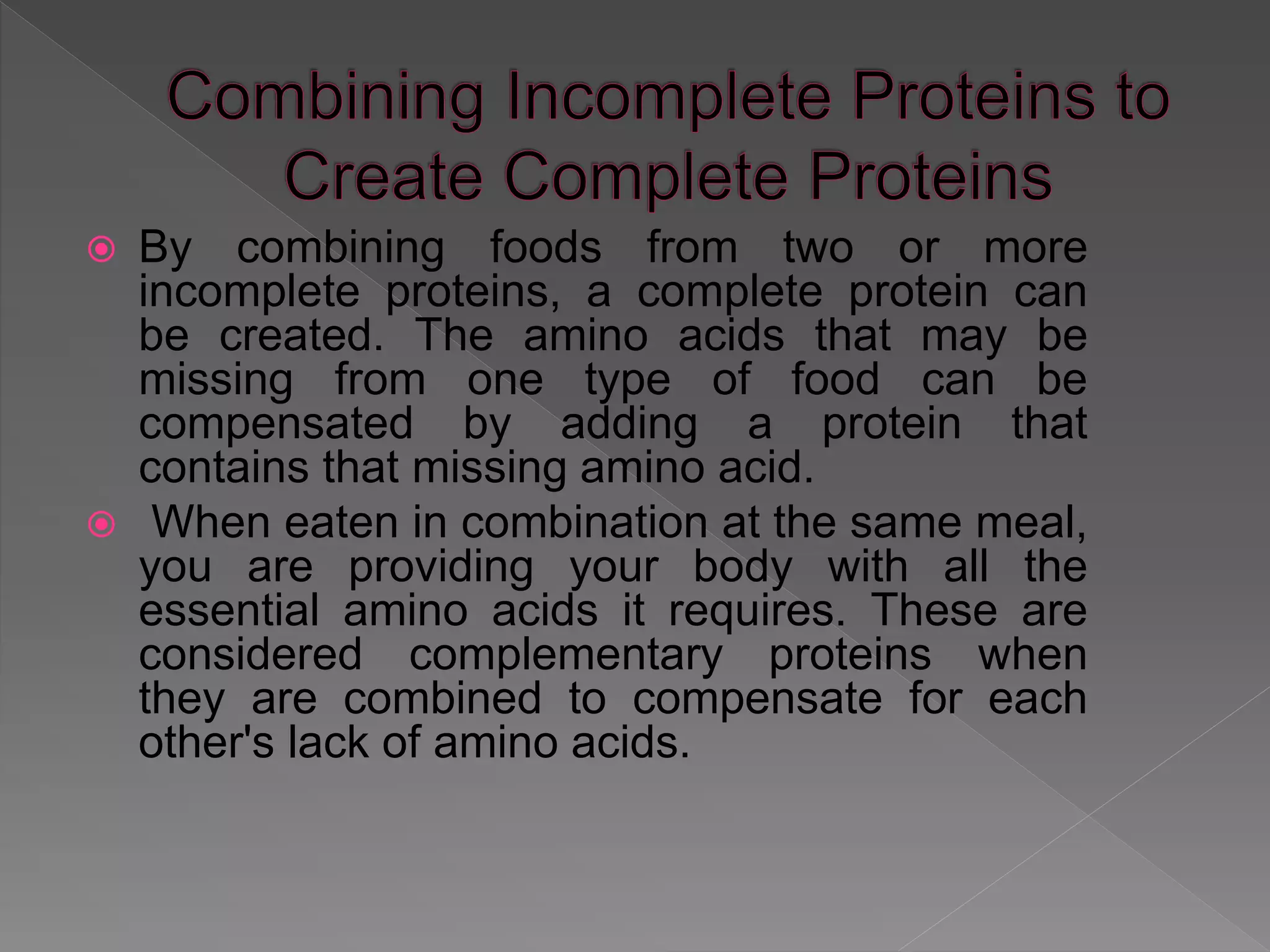 Combining Incomplete Proteins to Create Complete Proteins

By combining foods from two or more incomplete proteins, a complete protein can be created. The amino acids that may be missing from one type of food can be compensated by adding a protein that contains that missing amino acid.

When eaten in combination at the same meal, you are providing your body with all the essential amino acids it requires. These are considered complementary proteins when they are combined to compensate for each other's lack of amino acids.